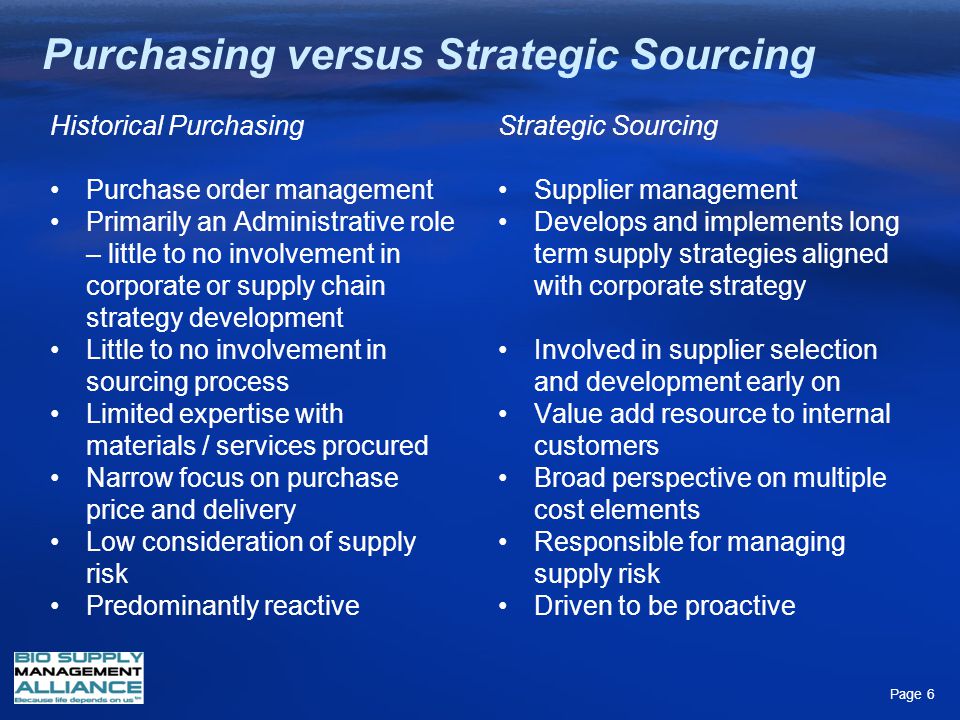 Purchasing versus Strategic Sourcing

Historical Purchasing

• Purchase order management
• Primarily an Administrative role – little to no involvement in corporate or supply chain strategy development
• Little to no involvement in sourcing process
• Limited expertise with materials / services procured
• Narrow focus on purchase price and delivery
• Low consideration of supply risk
• Predominantly reactive

Strategic Sourcing

• Supplier management
• Develops and implements long term supply strategies aligned with corporate strategy

• Involved in supplier selection and development early on
• Value add resource to internal customers
• Broad perspective on multiple cost elements
• Responsible for managing supply risk
• Driven to be proactive

BIO SUPPLY MANAGEMENT ALLIANCE Because life depends on us

Page 6